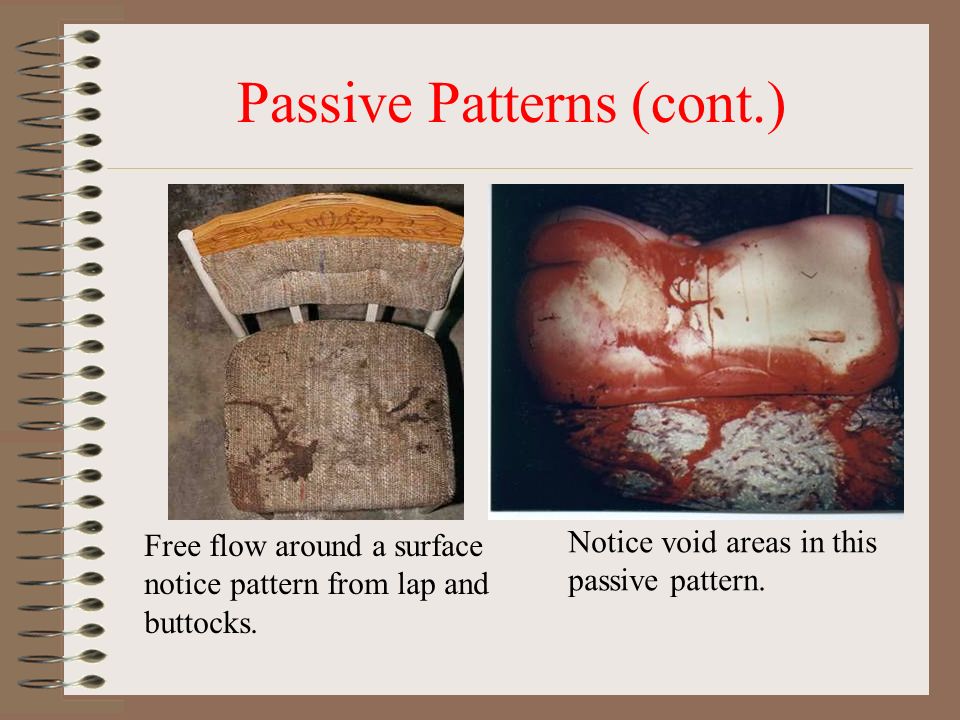 Passive Patterns (cont.)

Free flow around a surface notice pattern from lap and buttocks.

Notice void areas in this passive pattern.